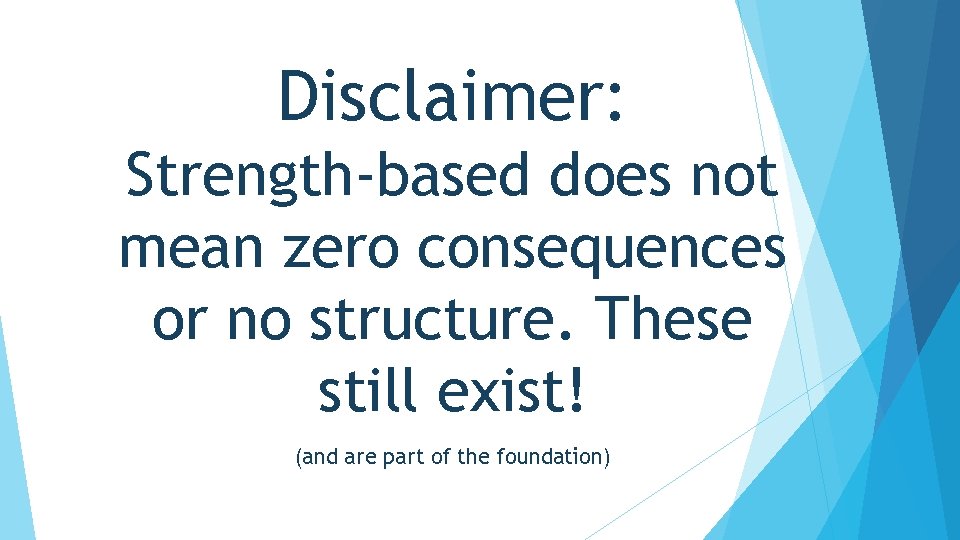 Disclaimer:

Strength-based does not mean zero consequences or no structure. These still exist!

(and are part of the foundation)